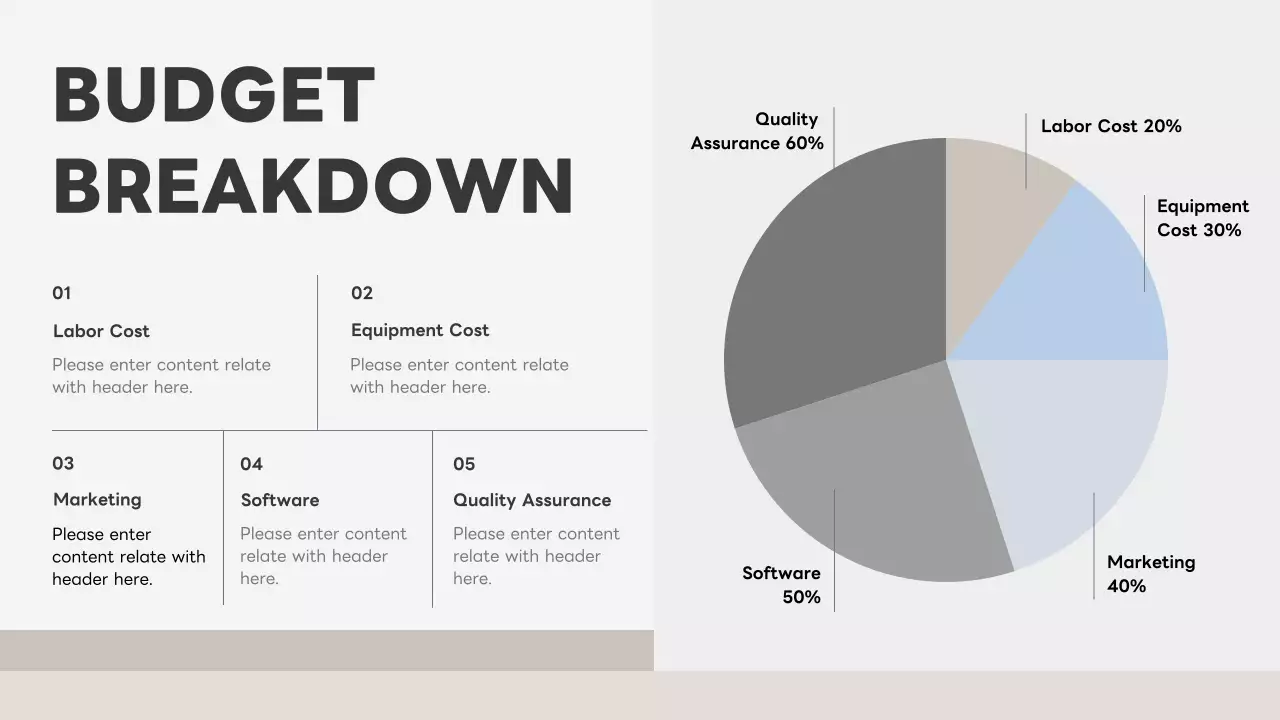 BUDGET BREAKDOWN

01

Labor Cost

Please enter content relate with header here.

02

Equipment Cost

Please enter content relate with header here.

03

Marketing

Please enter content relate with header here.

04

Software

Please enter content relate with header here.

05

Quality Assurance

Please enter content relate with header here.

Quality Assurance 60%

Labor Cost 20%

Equipment Cost 30%

Marketing 40%

Software 50%